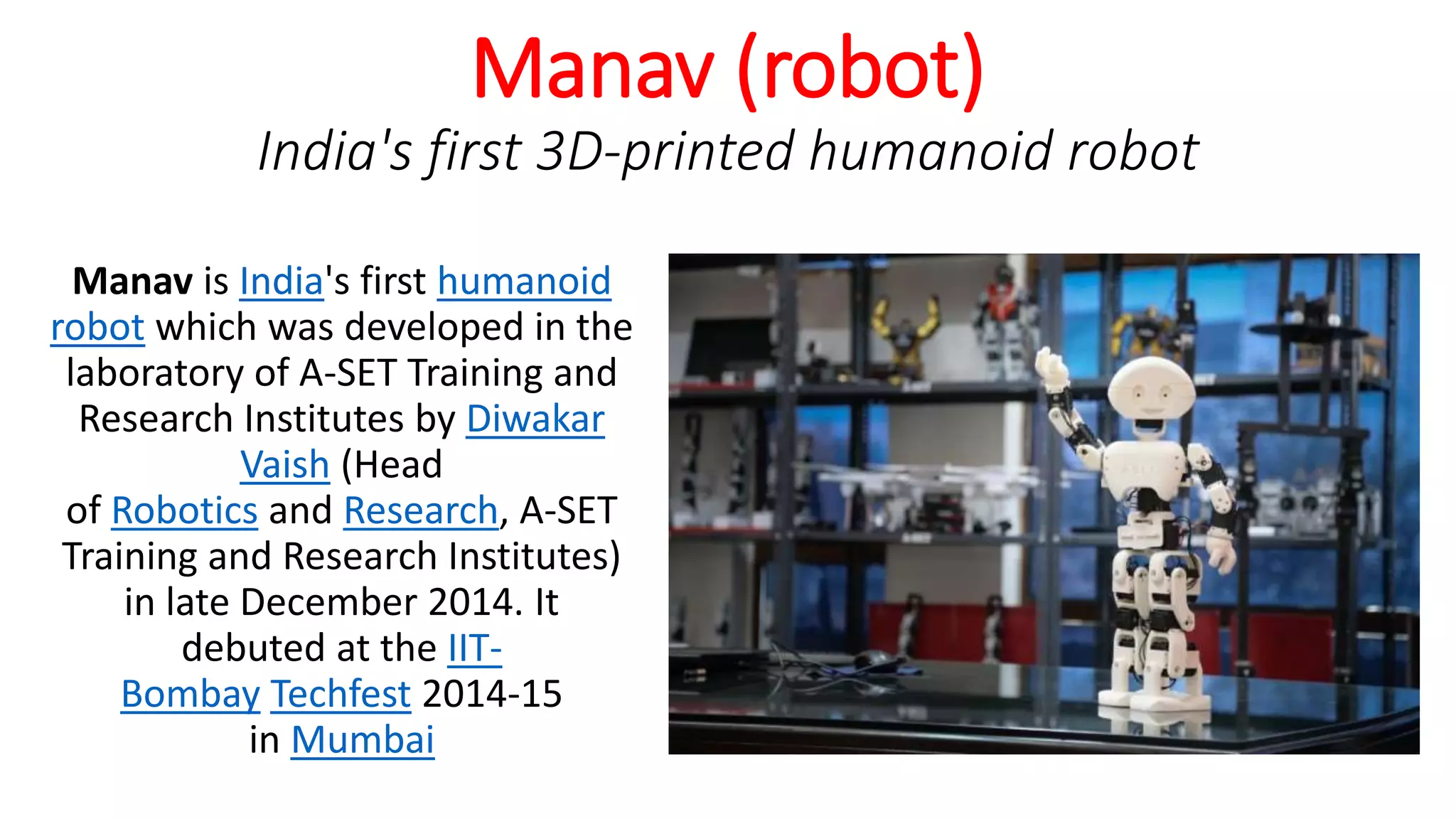 Manav (robot)

India's first 3D-printed humanoid robot

Manav is India's first humanoid robot which was developed in the laboratory of A-SET Training and Research Institutes by Diwakar Vaish (Head of Robotics and Research, A-SET Training and Research Institutes) in late December 2014. It debuted at the IIT-Bombay Techfest 2014-15 in Mumbai